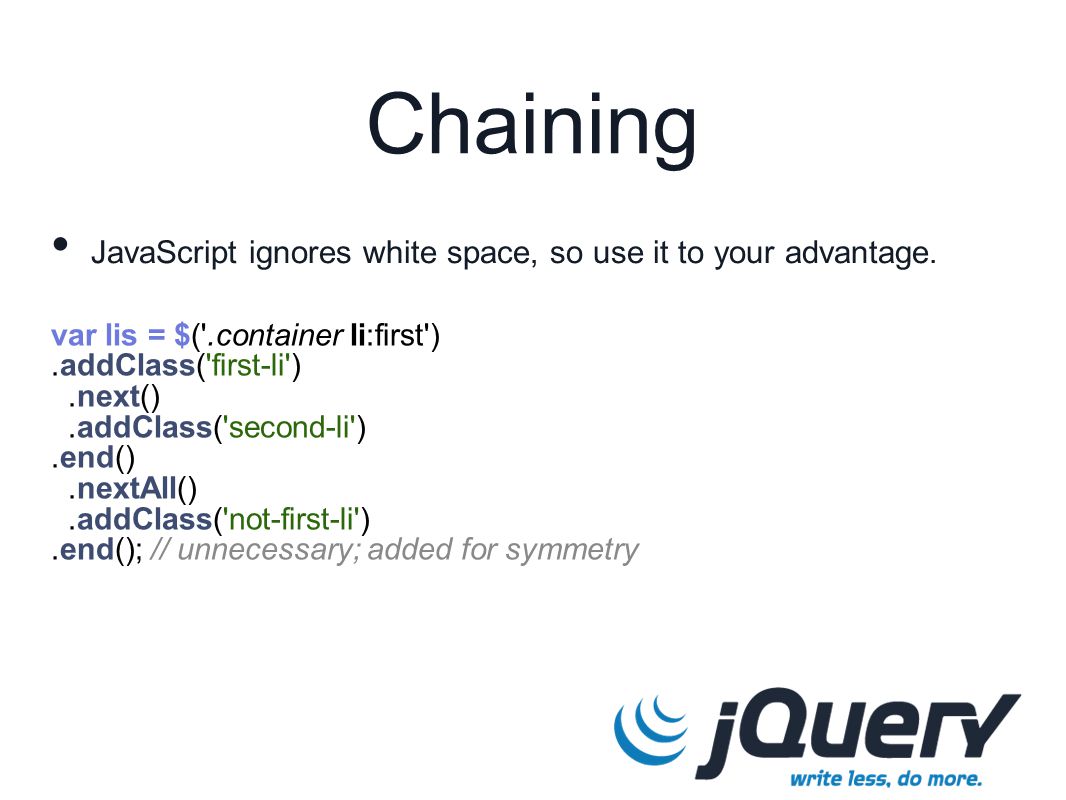 Chaining

• JavaScript ignores white space, so use it to your advantage.

var lis = $('.container li:first')
.addClass('first-li')
  .next()
  .addClass('second-li')
.end()
  .nextAll()
  .addClass('not-first-li')
.end(); // unnecessary; added for symmetry

jQuery
write less, do more.